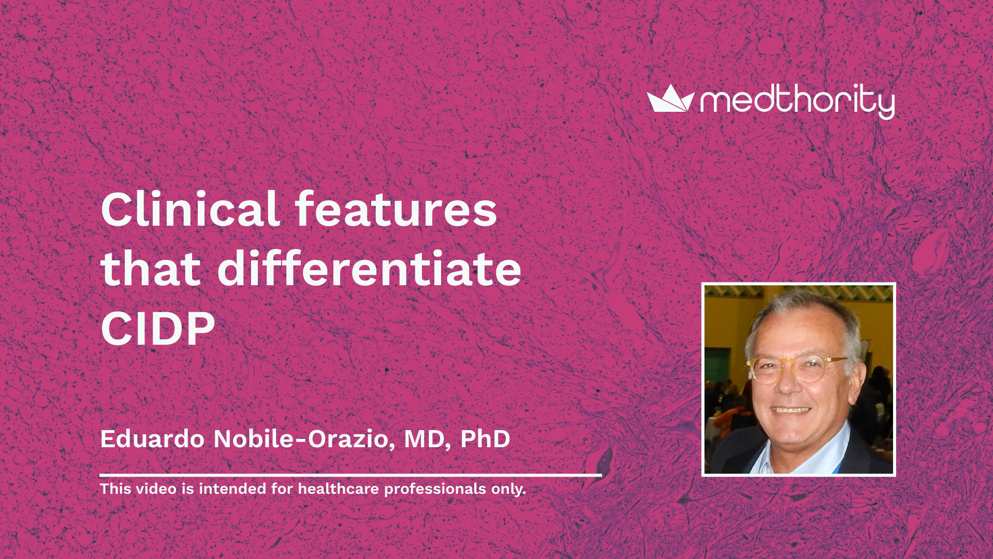 medthority

Clinical features that differentiate CIDP

Eduardo Nobile-Orazio, MD, PhD

This video is intended for healthcare professionals only.